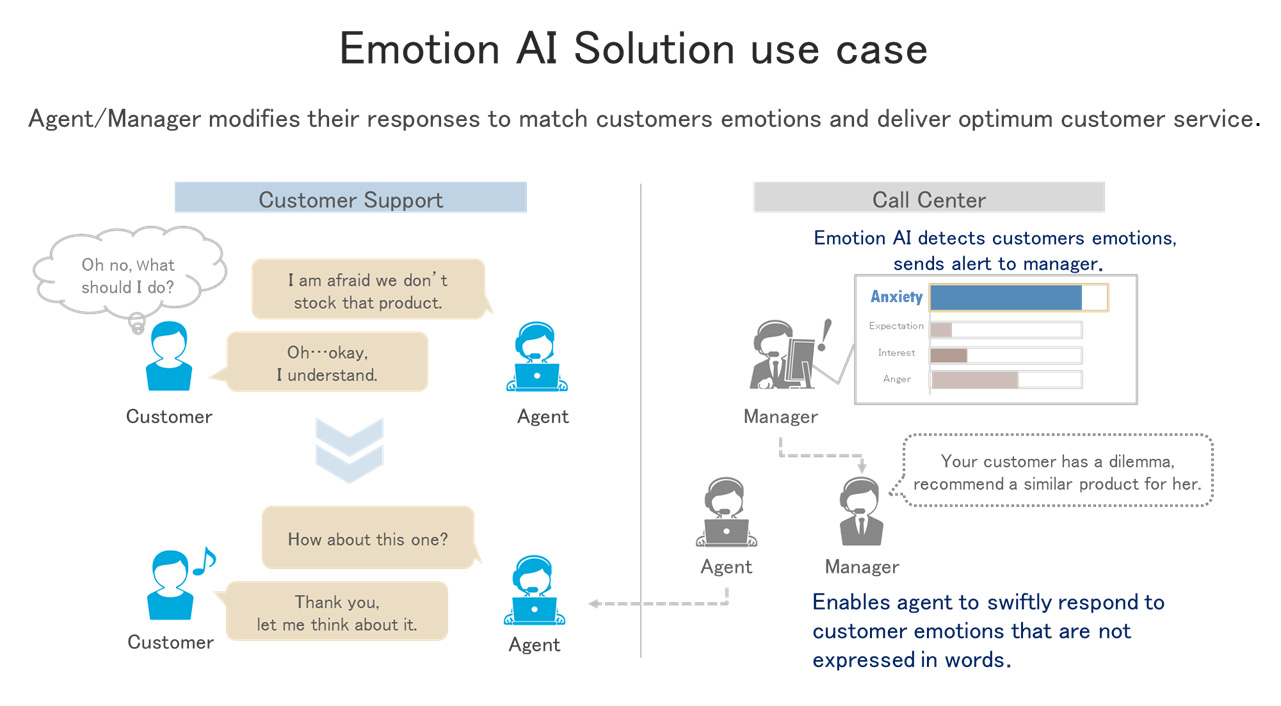 Emotion AI Solution use case

Agent/Manager modifies their responses to match customers emotions and deliver optimum customer service.

Customer Support

Oh no, What should I do?

I am afraid we don't stock that product.

Oh…okay, I understand.

Customer

Agent

How about this one?

Thank you, let me think about it.

Customer

Agent

Call Center

Emotion AI detects customers emotions, sends alert to manager.

Anxiety

Expectation

Interest

Anger

Manager

Your customer has a dilemma, recommend a similar product for her.

Agent

Manager

Enables agent to swiftly respond to customer emotions that are not expressed in words.